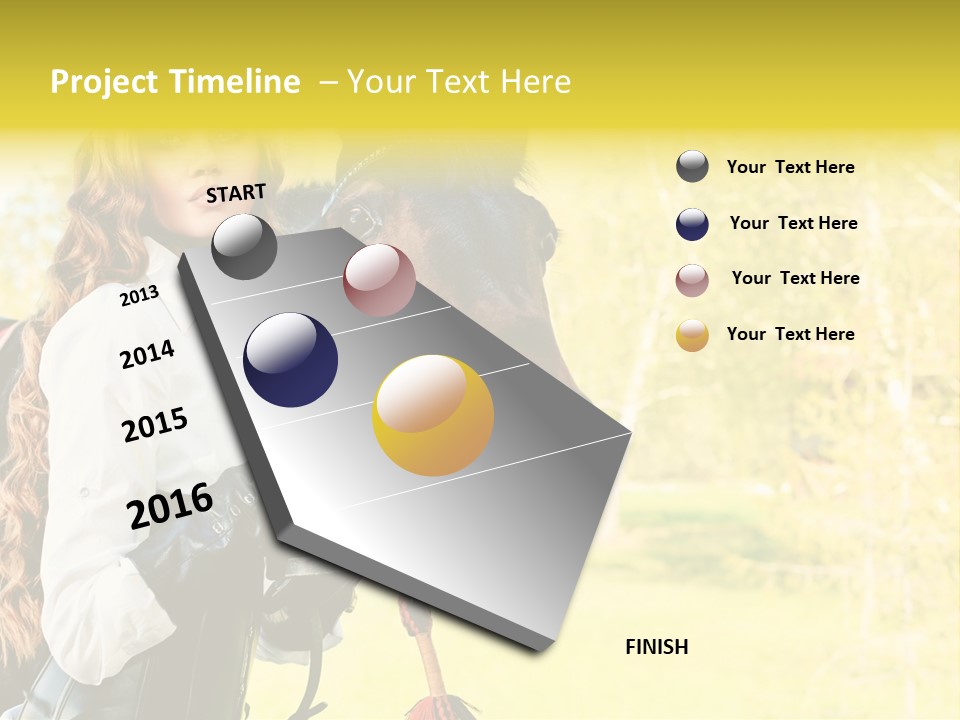 Project Timeline – Your Text Here

START

2013

2014

2015

2016

FINISH

Your Text Here

Your Text Here

Your Text Here

Your Text Here